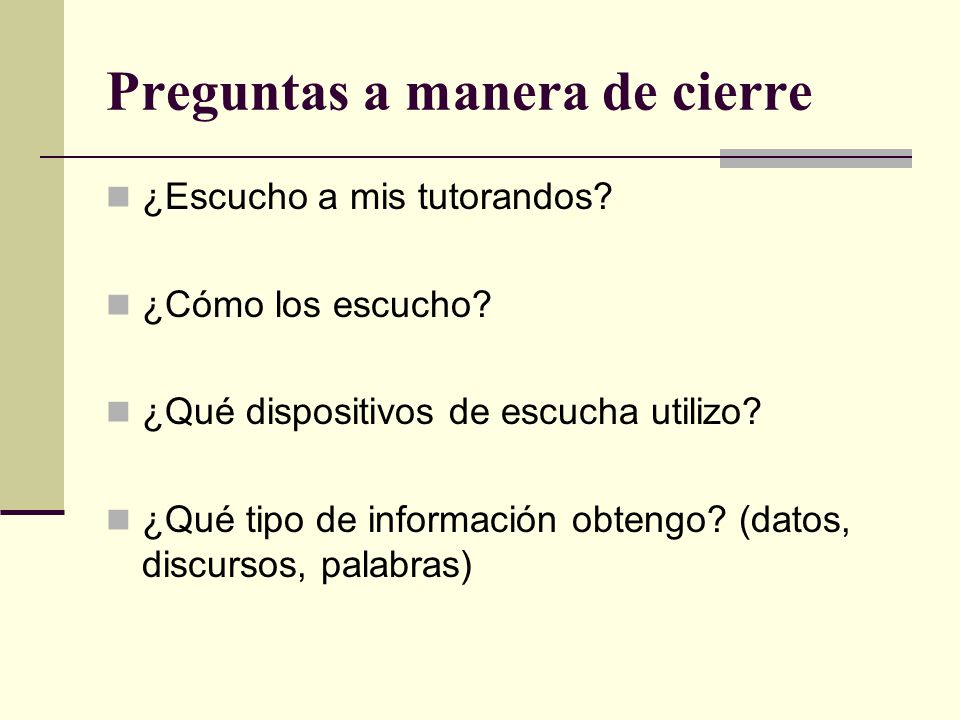 Preguntas a manera de cierre

¿Escucho a mis tutorandos?

¿Cómo los escucho?

¿Qué dispositivos de escucha utilizo?

¿Qué tipo de información obtengo? (datos, discursos, palabras)